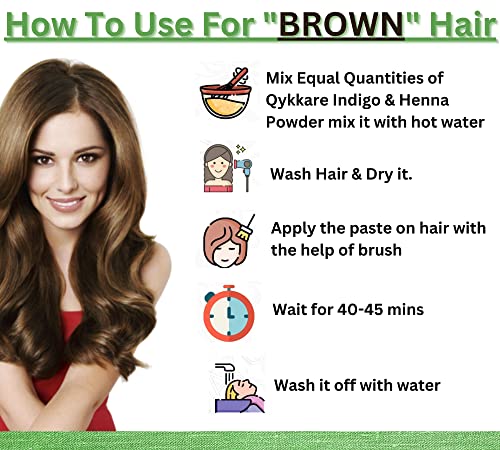 How To Use For "BROWN" Hair

Mix Equal Quantities of Qykkare Indigo & Henna Powder mix it with hot water

Wash Hair & Dry it.

Apply the paste on hair with the help of brush

Wait for 40-45 mins

Wash it off with water